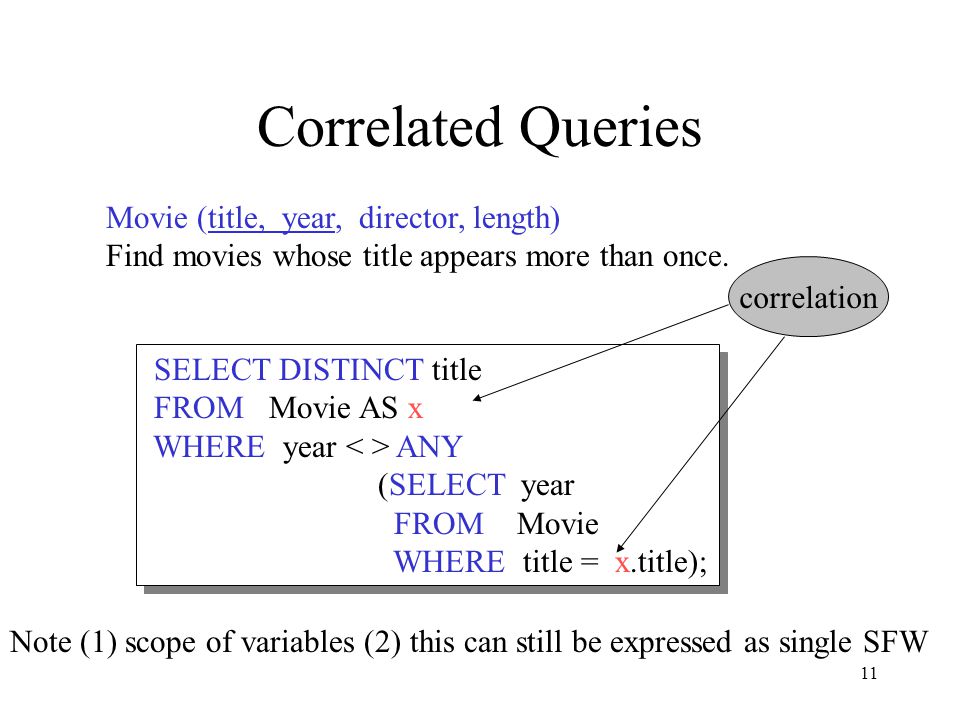 Correlated Queries

Movie (title, year, director, length)
Find movies whose title appears more than once.

correlation

SELECT DISTINCT title
FROM Movie AS x
WHERE year < > ANY
(SELECT year
FROM Movie
WHERE title = x.title);

Note (1) scope of variables (2) this can still be expressed as single SFW

11